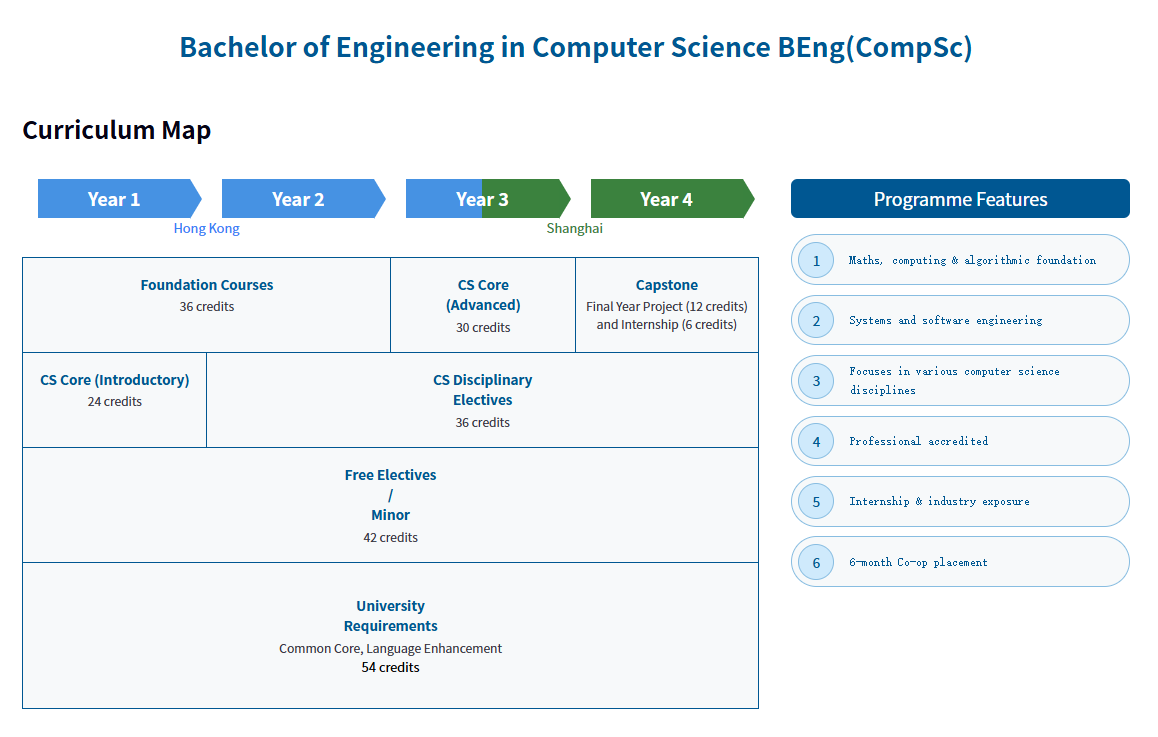 Bachelor of Engineering in Computer Science BEng(CompSc)

Curriculum Map

Year 1 Year 2 Year 3 Year 4

Hong Kong Shanghai

Foundation Courses
36 credits

CS Core (Advanced)
30 credits

Capstone
Final Year Project (12 credits) and Internship (6 credits)

CS Core (Introductory)
24 credits

CS Disciplinary Electives
36 credits

Free Electives
/
Minor
42 credits

University Requirements
Common Core, Language Enhancement
54 credits

Programme Features

1 Maths, computing & algorithmic foundation

2 Systems and software engineering

3 Focuses in various computer science disciplines

4 Professional accredited

5 Internship & industry exposure

6 6-month Co-op placement